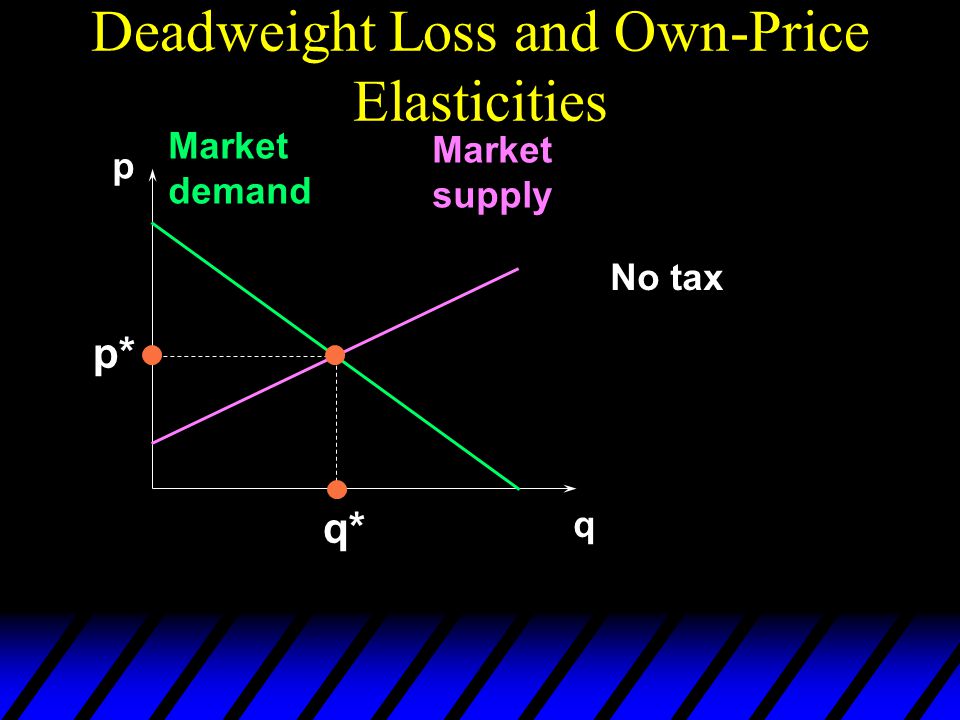 Deadweight Loss and Own-Price Elasticities

p

Market demand

Market supply

No tax

p*

q*

q